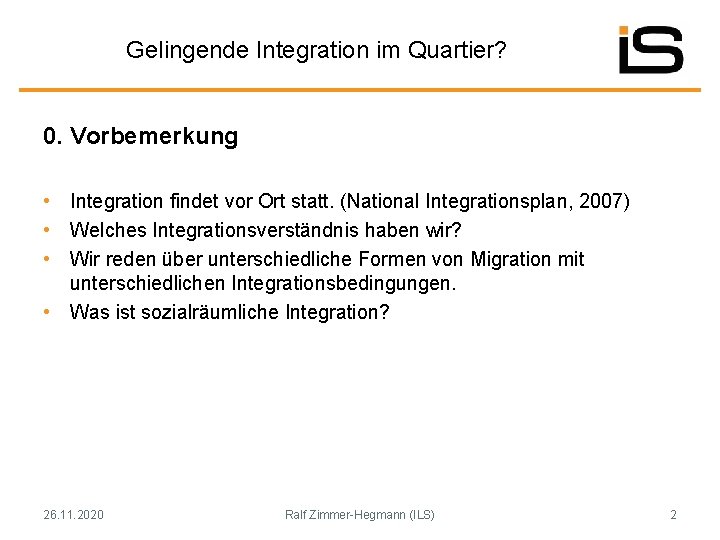 Gelingende Integration im Quartier?

iLS

0. Vorbemerkung

• Integration findet vor Ort statt. (National Integrationsplan, 2007)
• Welches Integrationsverständnis haben wir?
• Wir reden über unterschiedliche Formen von Migration mit unterschiedlichen Integrationsbedingungen.
• Was ist sozialräumliche Integration?

26.11.2020 Ralf Zimmer-Hegmann (ILS) 2